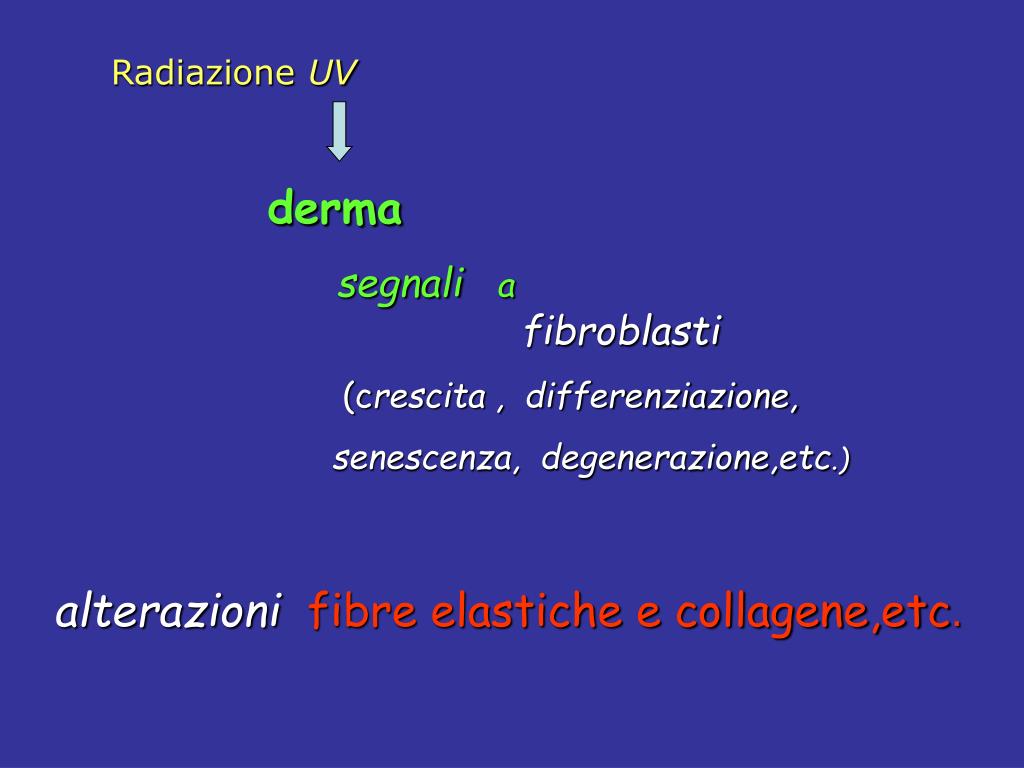 Radiazione UV

derma

segnali a

fibroblasti

(crescita , differenziazione,

senescenza, degenerazione,etc.)

alterazioni fibre elastiche e collagene,etc.